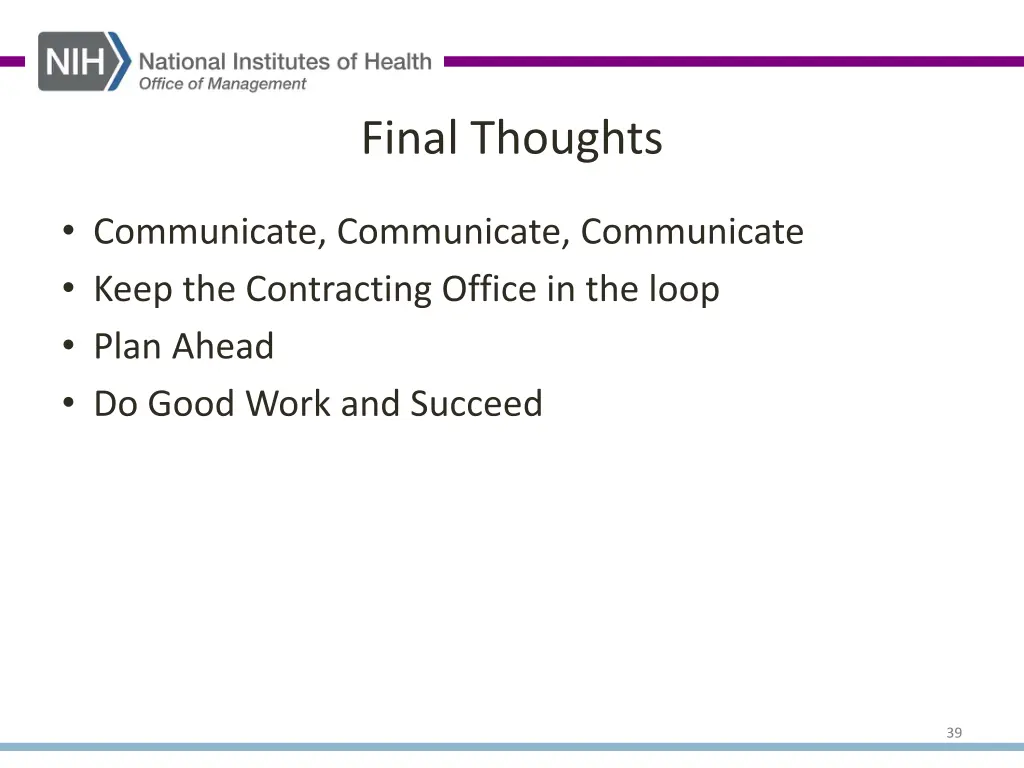 NIH National Institutes of Health
Office of Management

Final Thoughts

• Communicate, Communicate, Communicate
• Keep the Contracting Office in the loop
• Plan Ahead
• Do Good Work and Succeed

39